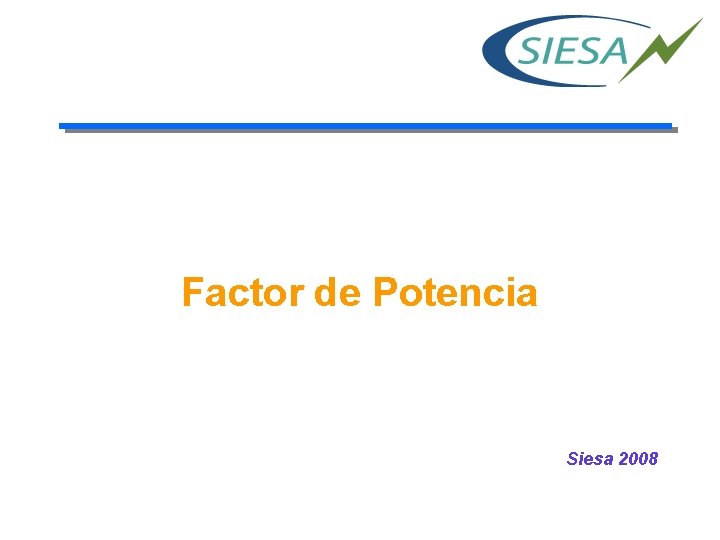 SIESA

Factor de Potencia

Siesa 2008